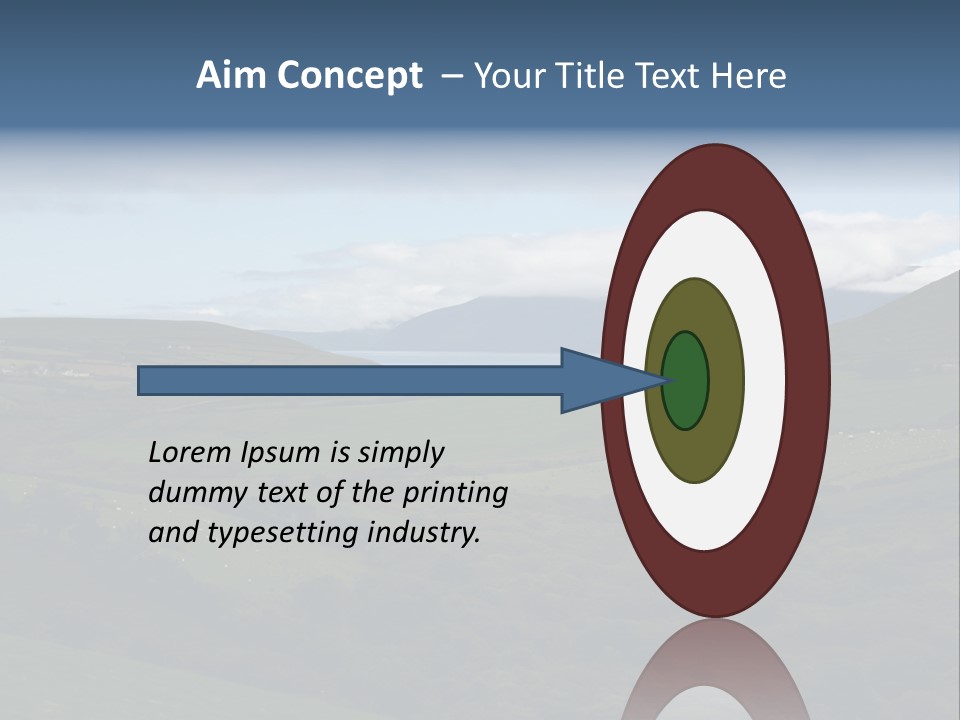 Aim Concept – Your Title Text Here

Lorem Ipsum is simply dummy text of the printing and typesetting industry.